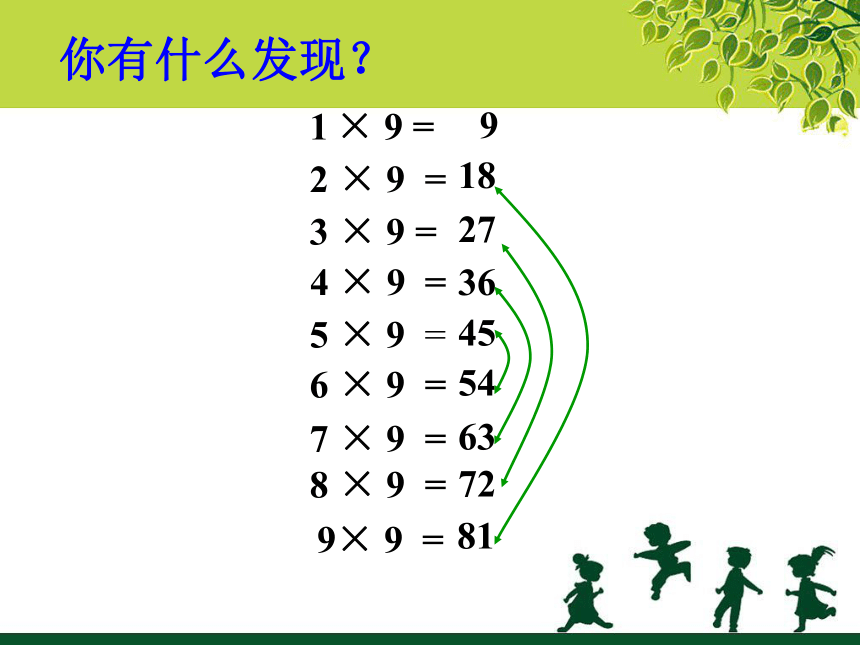 你有什么发现？

$1 \times 9 = 9$
$2 \times 9 = 18$
$3 \times 9 = 27$
$4 \times 9 = 36$
$5 \times 9 = 45$
$6 \times 9 = 54$
$7 \times 9 = 63$
$8 \times 9 = 72$
$9 \times 9 = 81$